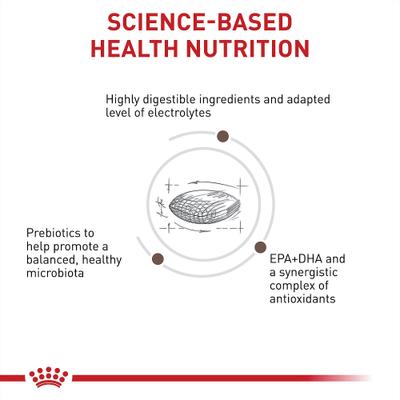 SCIENCE-BASED HEALTH NUTRITION

Highly digestible ingredients and adapted level of electrolytes

Prebiotics to help promote a balanced, healthy microbiota

EPA+DHA and a synergistic complex of antioxidants